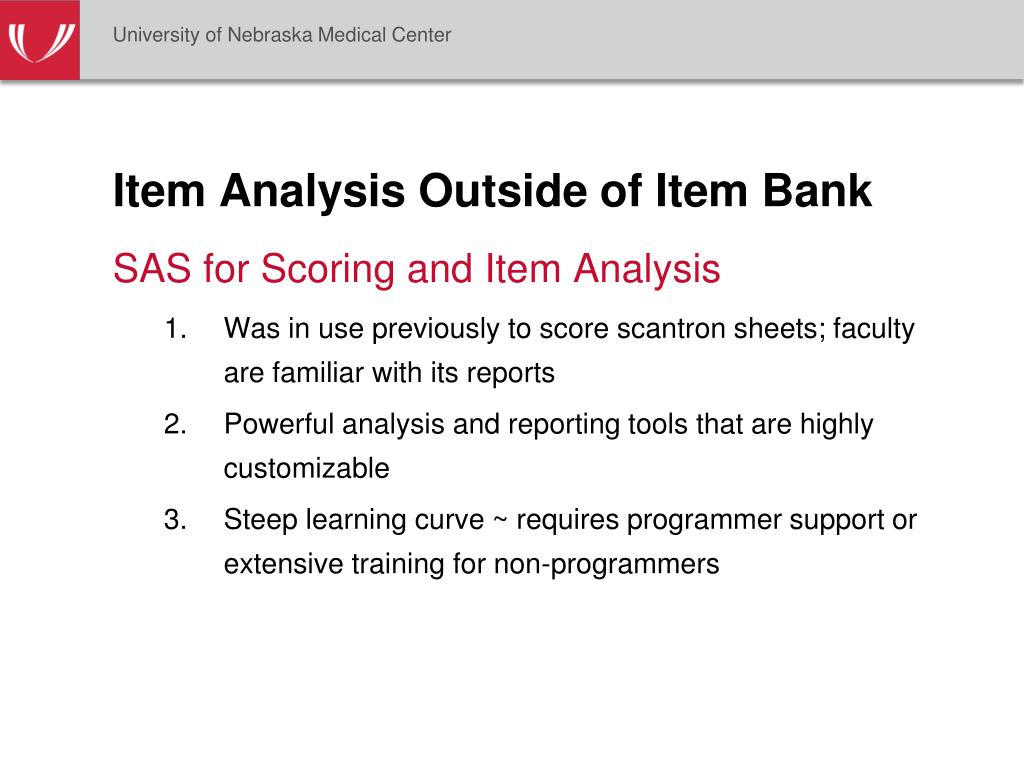 University of Nebraska Medical Center

Item Analysis Outside of Item Bank

SAS for Scoring and Item Analysis

1. Was in use previously to score scantron sheets; faculty are familiar with its reports

2. Powerful analysis and reporting tools that are highly customizable

3. Steep learning curve ~ requires programmer support or extensive training for non-programmers